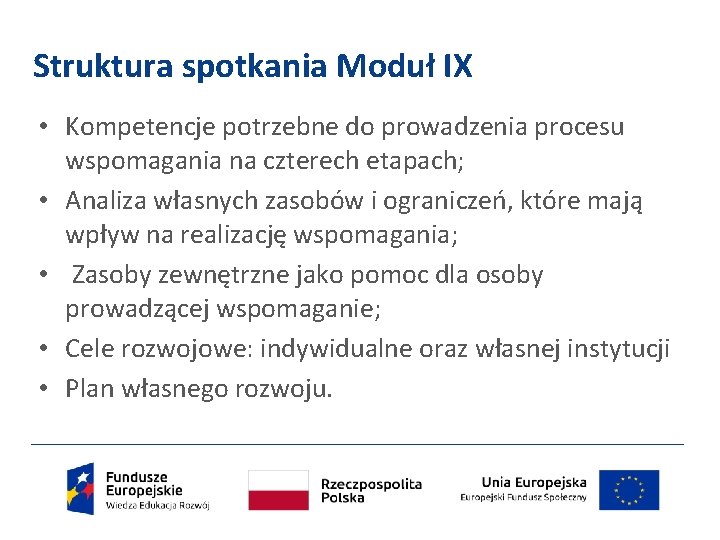 Struktura spotkania Moduł IX

• Kompetencje potrzebne do prowadzenia procesu wspomagania na czterech etapach;
• Analiza własnych zasobów i ograniczeń, które mają wpływ na realizację wspomagania;
• Zasoby zewnętrzne jako pomoc dla osoby prowadzącej wspomaganie;
• Cele rozwojowe: indywidualne oraz własnej instytucji
• Plan własnego rozwoju.

Fundusze Europejskie
Wiedza Edukacja Rozwój

Rzeczpospolita Polska

Unia Europejska
Europejski Fundusz Społeczny